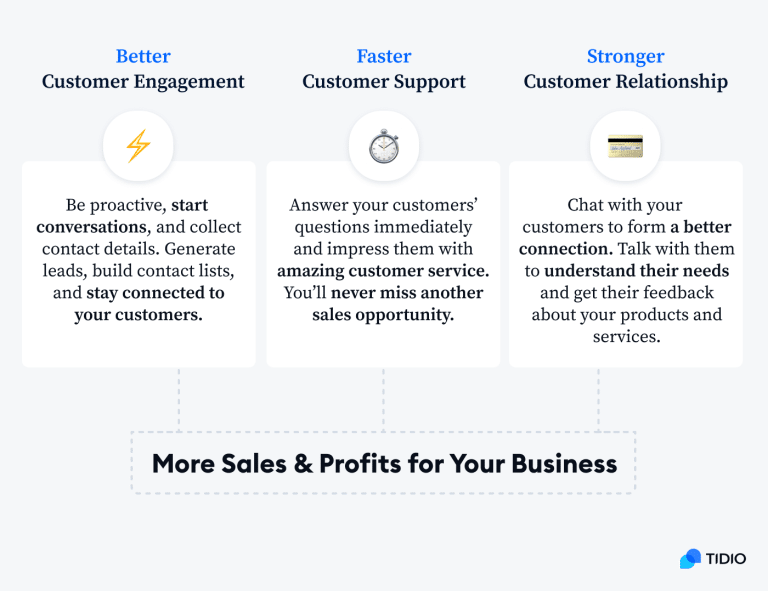 Better
Customer Engagement

Be proactive, start conversations, and collect contact details. Generate leads, build contact lists, and stay connected to your customers.

Faster
Customer Support

Answer your customers' questions immediately and impress them with amazing customer service. You'll never miss another sales opportunity.

Stronger
Customer Relationship

Chat with your customers to form a better connection. Talk with them to understand their needs and get their feedback about your products and services.

More Sales & Profits for Your Business

TIDIO